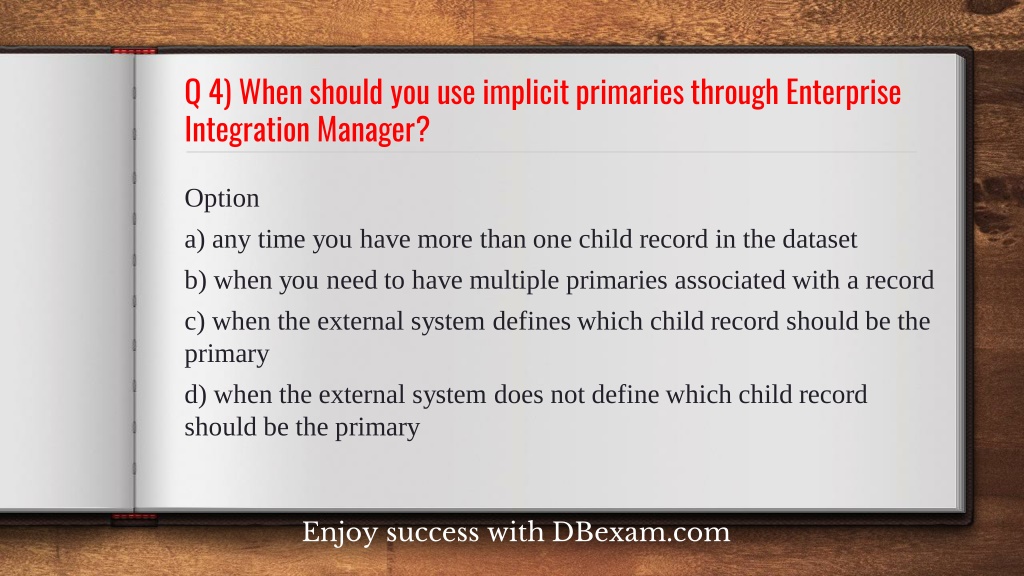 Q 4) When should you use implicit primaries through Enterprise Integration Manager?

Option

a) any time you have more than one child record in the dataset

b) when you need to have multiple primaries associated with a record

c) when the external system defines which child record should be the primary

d) when the external system does not define which child record should be the primary

Enjoy success with DBexam.com